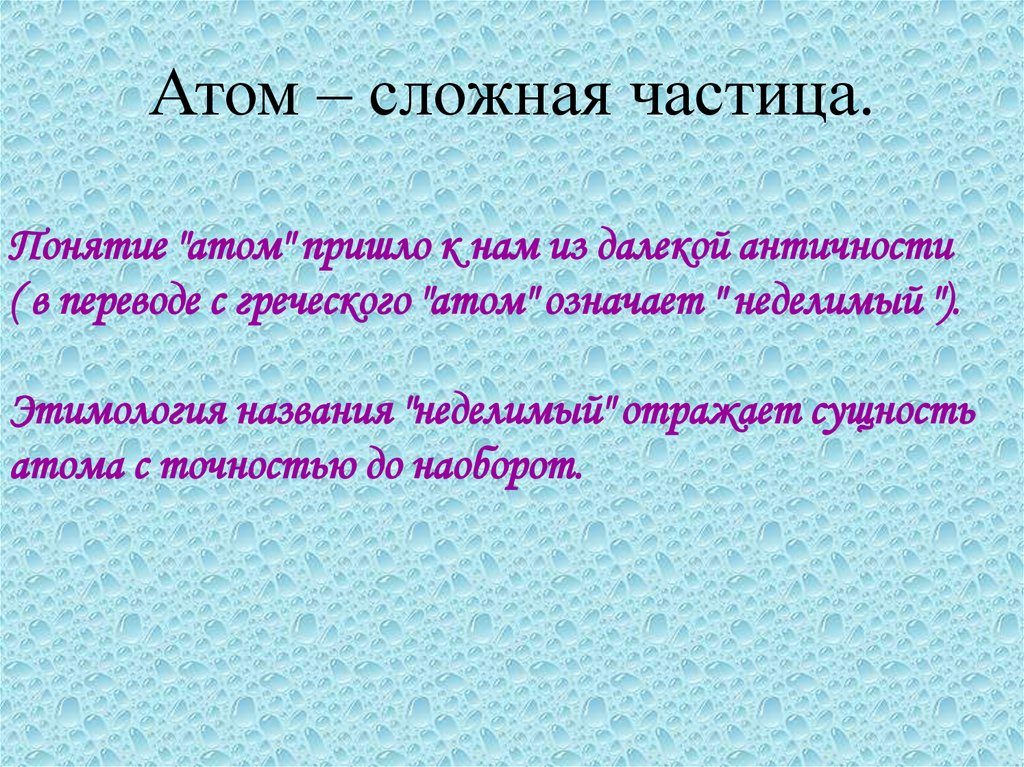 Атом – сложная частица.

Понятие "атом" пришло к нам из далекой античности ( в переводе с греческого "атом" означает " неделимый ").

Этимология названия "неделимый" отражает сущность атома с точностью до наоборот.